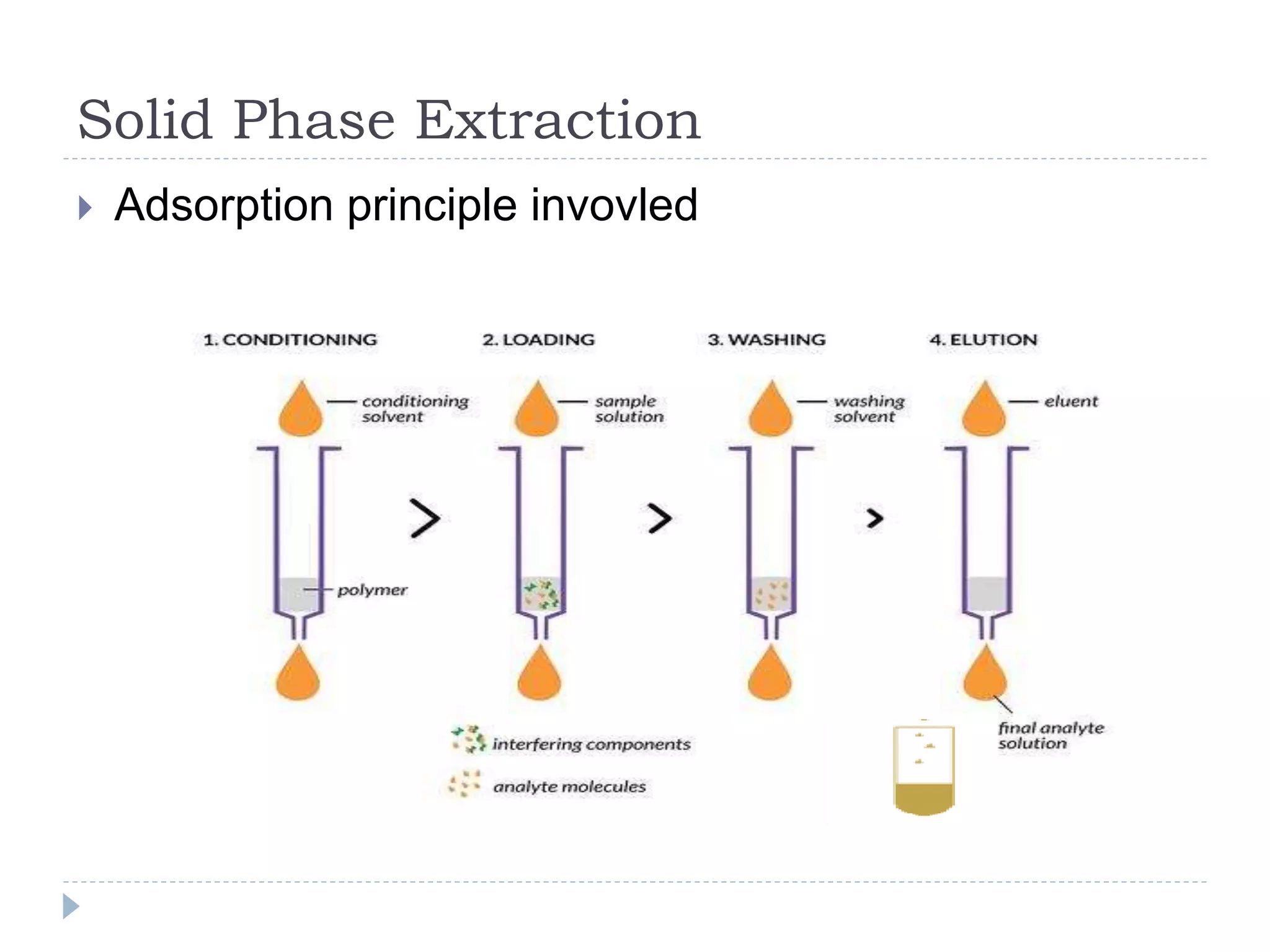 Solid Phase Extraction

Adsorption principle invovled

1. CONDITIONING

2. LOADING

3. WASHING

4. ELUTION

conditioning solvent

sample solution

washing solvent

eluent

polymer

interfering components

analyte molecules

final analyte solution